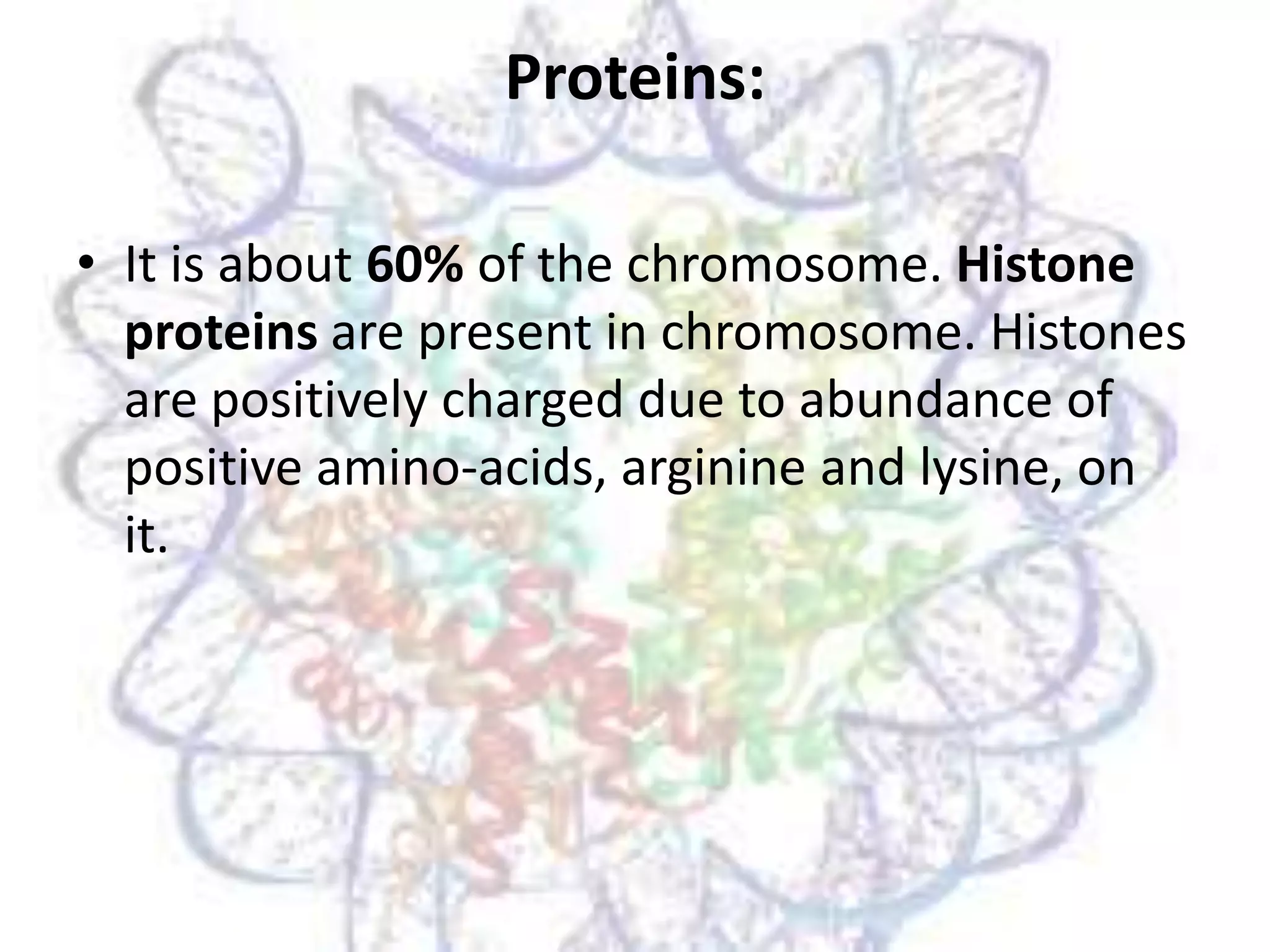 Proteins:

• It is about 60% of the chromosome. Histone proteins are present in chromosome. Histones are positively charged due to abundance of positive amino-acids, arginine and lysine, on it.